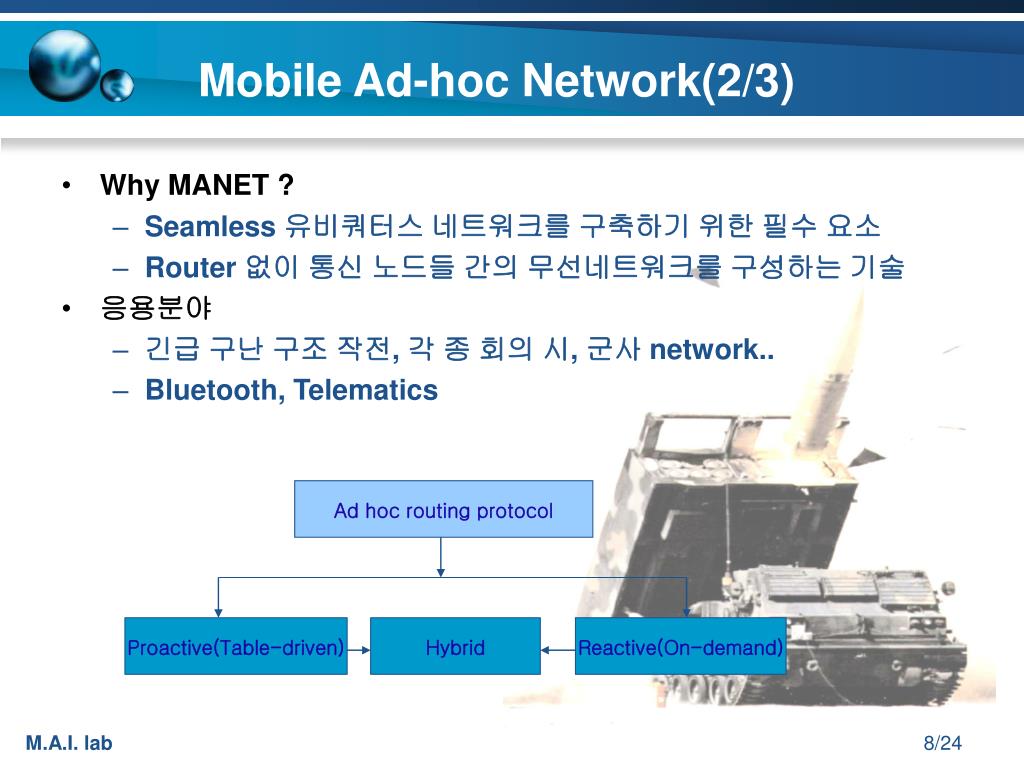 Mobile Ad-hoc Network(2/3)

• Why MANET ?
– Seamless 유비쿼터스 네트워크를 구축하기 위한 필수 요소
– Router 없이 통신 노드들 간의 무선네트워크를 구성하는 기술
• 응용분야
– 긴급 구난 구조 작전, 각 종 회의 시, 군사 network..
– Bluetooth, Telematics

Ad hoc routing protocol

Proactive(Table-driven)

Hybrid

Reactive(On-demand)

M.A.I. lab

8/24